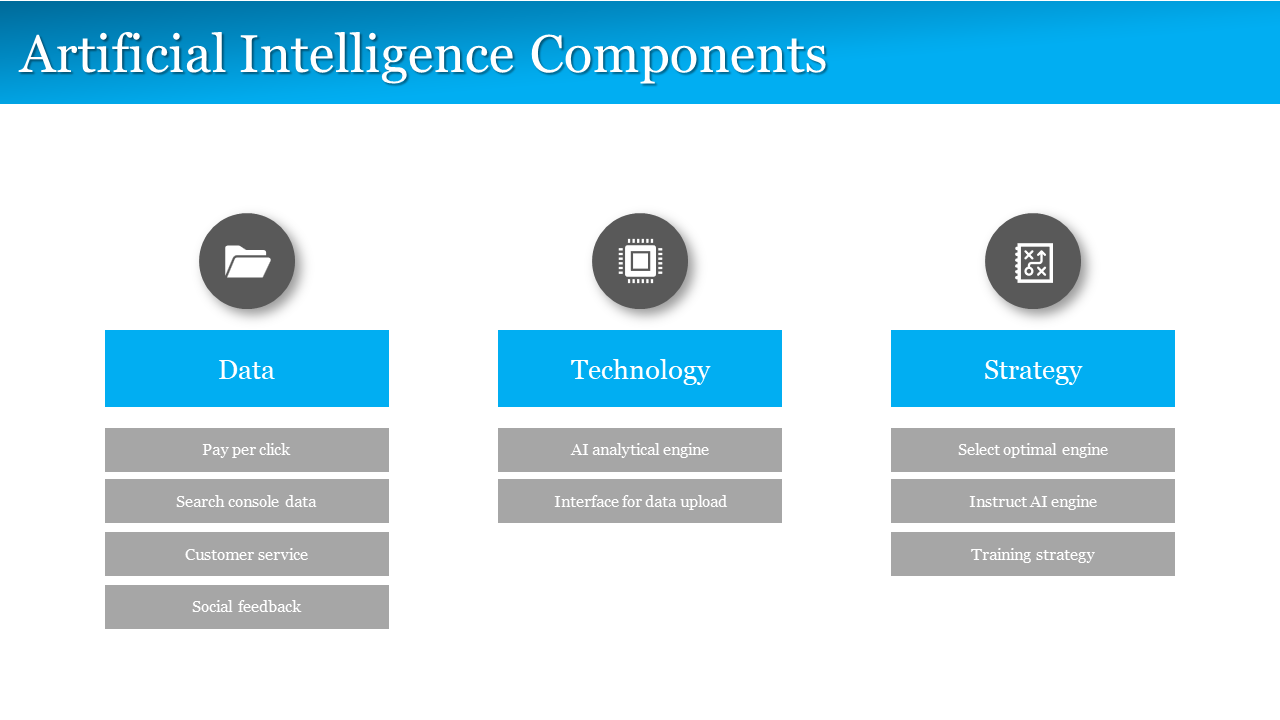 Artificial Intelligence Components

Data

Pay per click

Search console data

Customer service

Social feedback

Technology

AI analytical engine

Interface for data upload

Strategy

Select optimal engine

Instruct AI engine

Training strategy